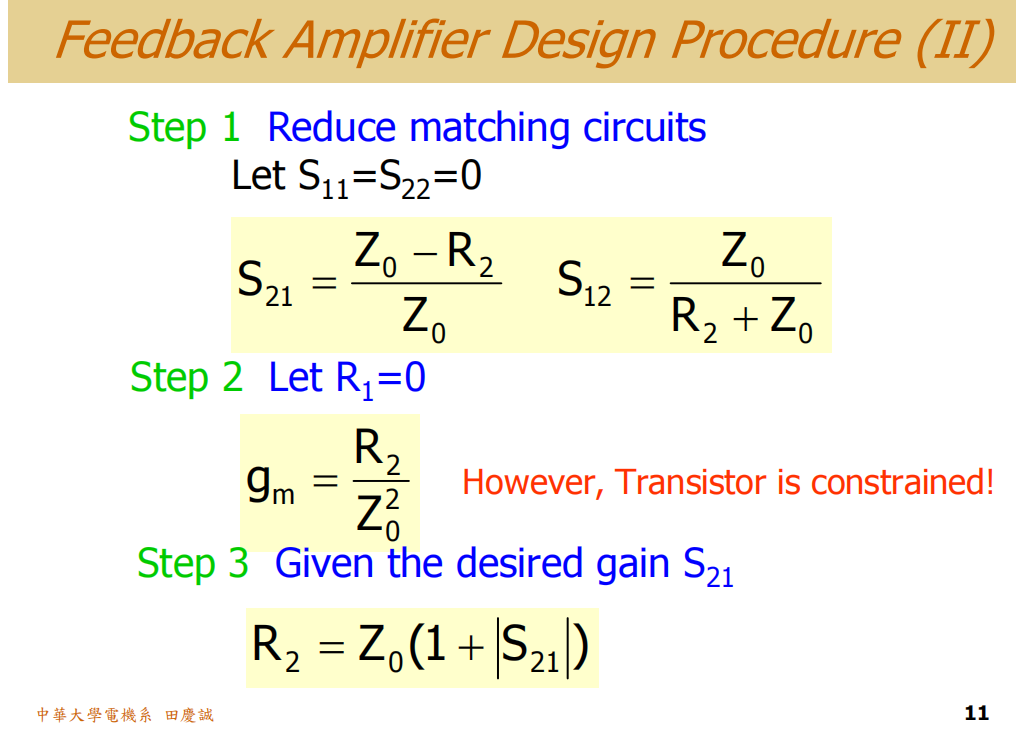 Feedback Amplifier Design Procedure (II)

Step 1 Reduce matching circuits

Let $S_{11}=S_{22}=0$

$S_{21} = \frac{Z_0 - R_2}{Z_0}$ $S_{12} = \frac{Z_0}{R_2 + Z_0}$

Step 2 Let $R_1=0$

$g_m = \frac{R_2}{Z_0^2}$

However, Transistor is constrained!

Step 3 Given the desired gain $S_{21}$

$R_2 = Z_0(1 + |S_{21}|)$

中華大學電機系 田慶誠

11